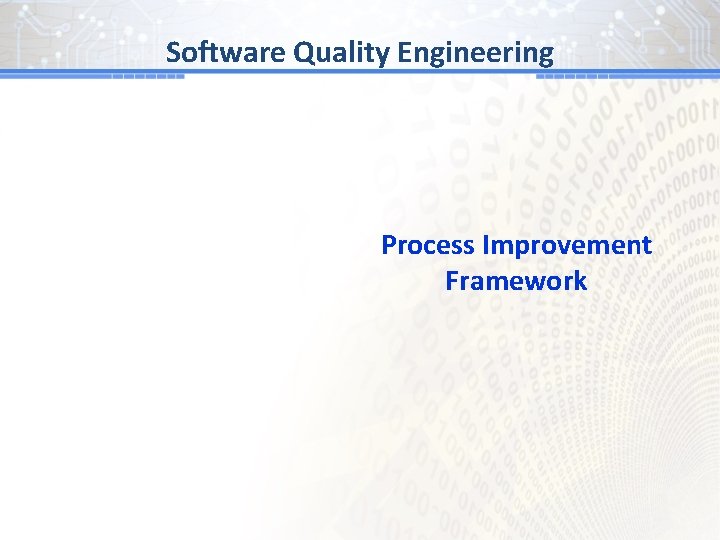 Software Quality Engineering

Process Improvement Framework